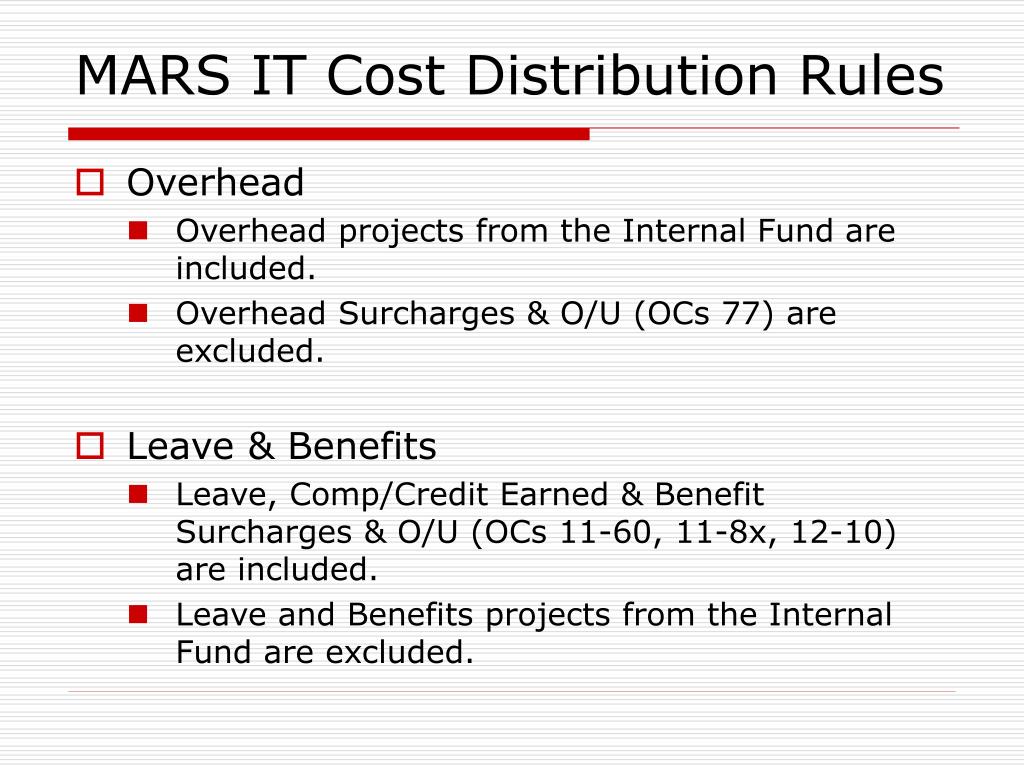 MARS IT Cost Distribution Rules

Overhead

Overhead projects from the Internal Fund are included.

Overhead Surcharges & O/U (OCs 77) are excluded.

Leave & Benefits

Leave, Comp/Credit Earned & Benefit Surcharges & O/U (OCs 11-60, 11-8x, 12-10) are included.

Leave and Benefits projects from the Internal Fund are excluded.